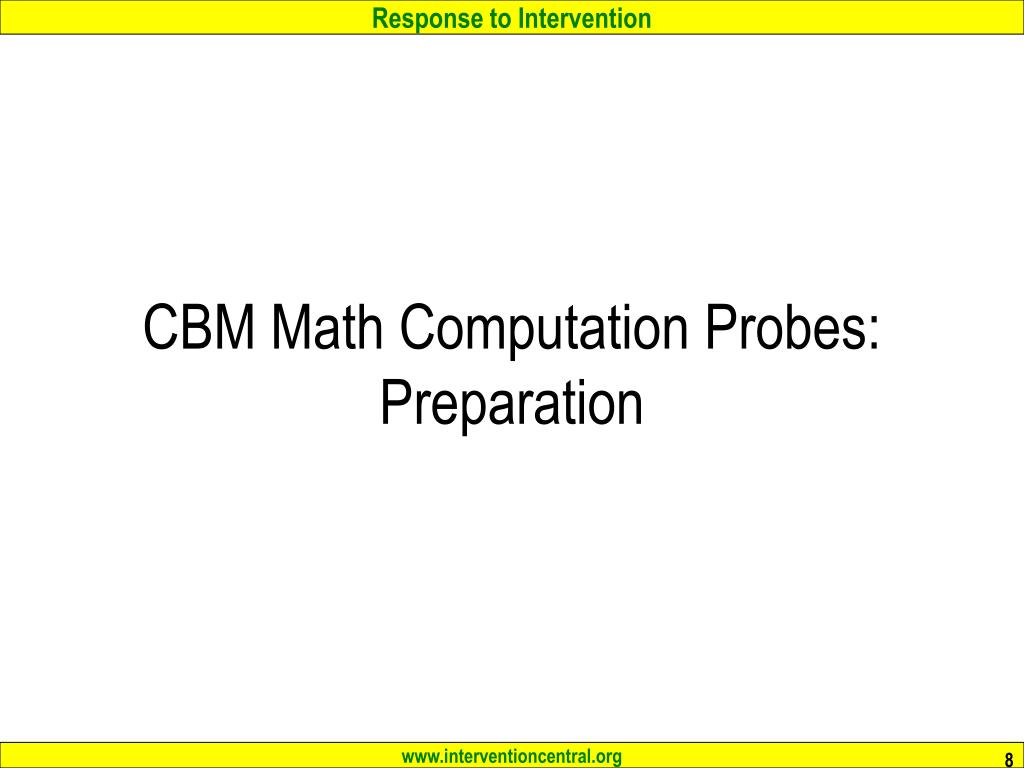 Response to Intervention

CBM Math Computation Probes: Preparation

www.interventioncentral.org

8